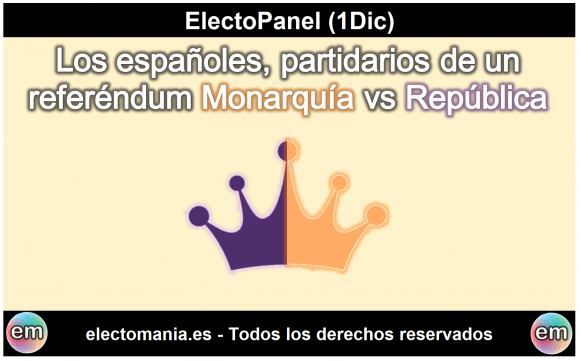 ElectoPanel (1Dic)

Los españoles, partidarios de un referéndum Monarquía vs República

em electomania.es - Todos los derechos reservados em